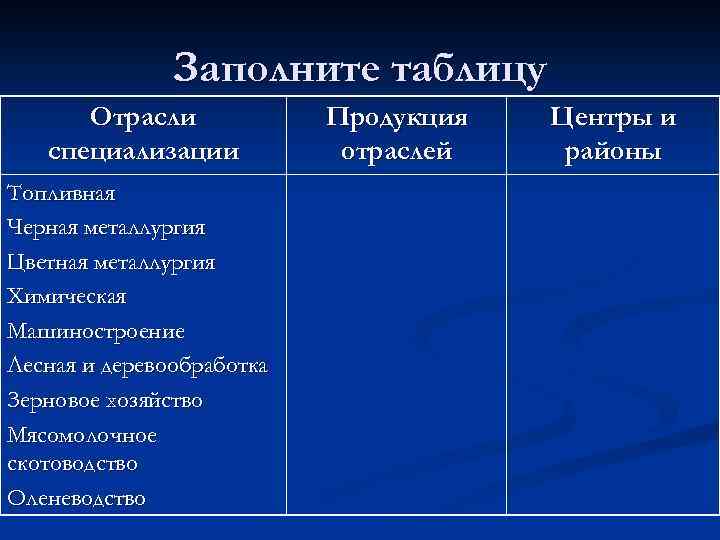 Заполните таблицу

| Отрасли специализации | Продукция отраслей | Центры и районы |
|---|---|---|
| Топливная<br>Черная металлургия<br>Цветная металлургия<br>Химическая<br>Машиностроение<br>Лесная и деревообработка<br>Зерновое хозяйство<br>Мясомолочное скотоводство<br>Оленеводство | | |